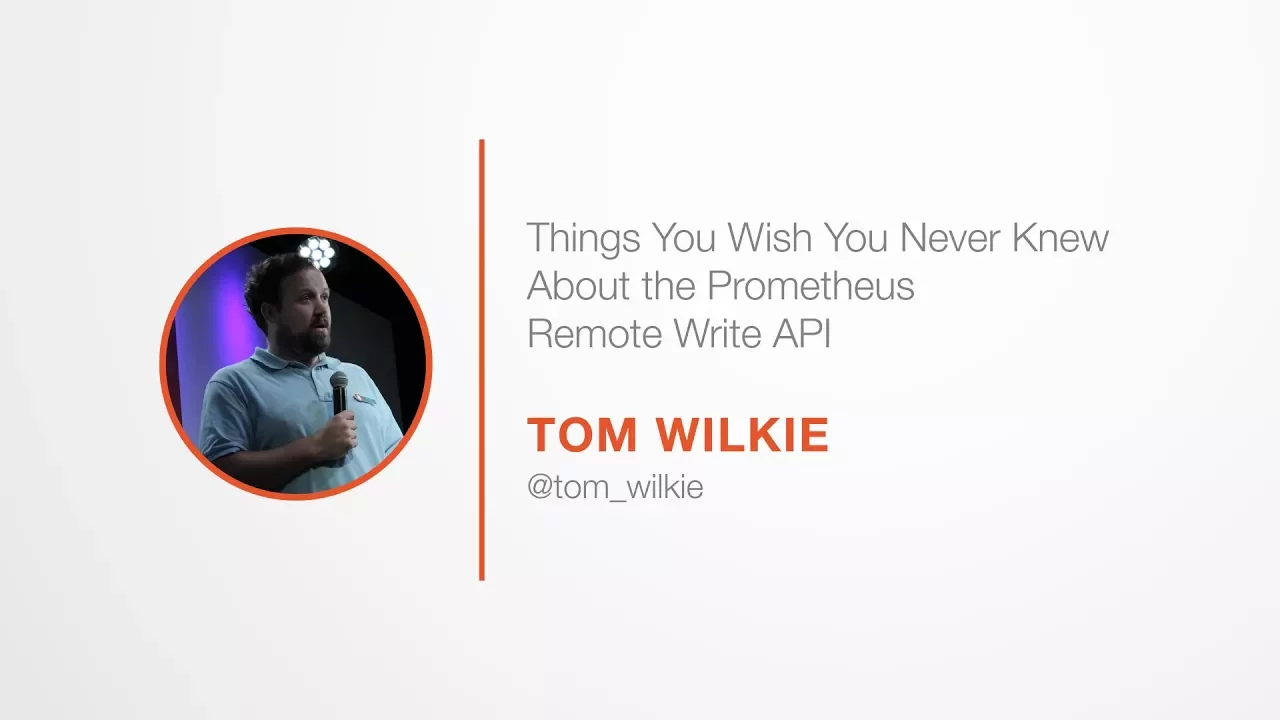 Things You Wish You Never Knew About the Prometheus Remote Write API

TOM WILKIE

@tom_wilkie